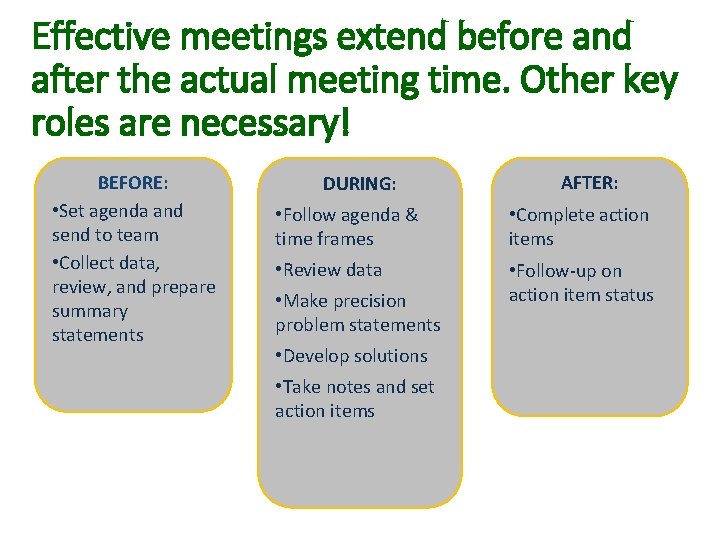 Effective meetings extend before and after the actual meeting time. Other key roles are necessary!

BEFORE:
•Set agenda and send to team
•Collect data, review, and prepare summary statements

DURING:
•Follow agenda & time frames
•Review data
•Make precision problem statements
•Develop solutions
•Take notes and set action items

AFTER:
•Complete action items
•Follow-up on action item status